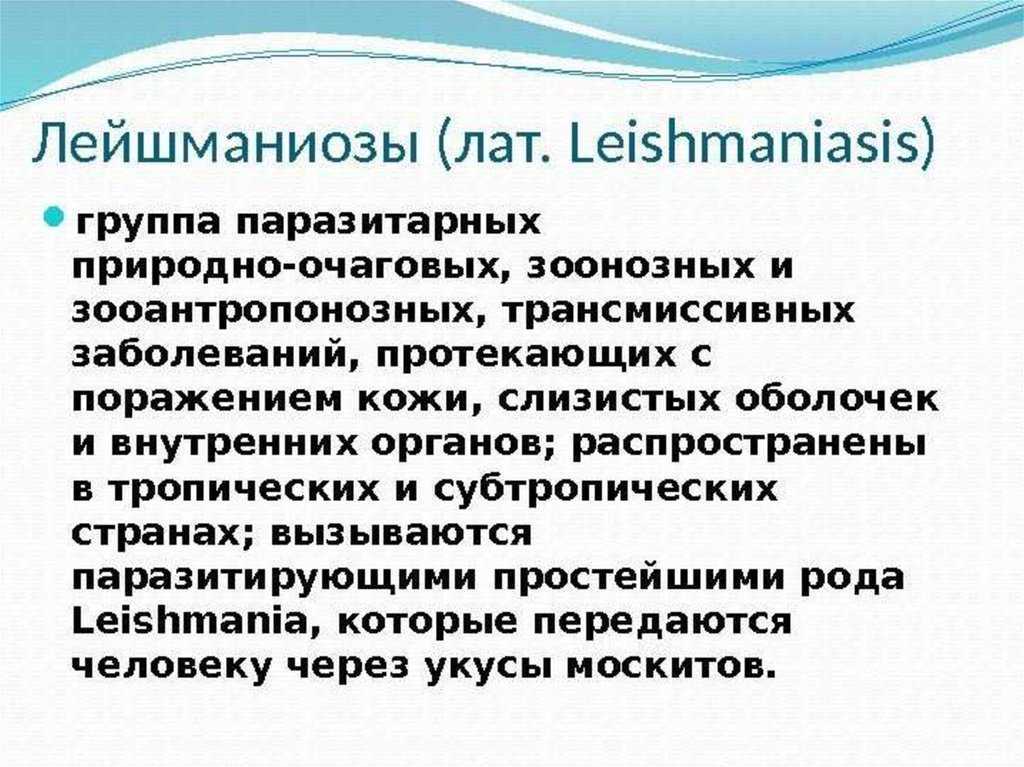 Лейшманиозы (лат. Leishmaniasis)

группа паразитарных природно-очаговых, зоонозных и зооантропонозных, трансмиссивных заболеваний, протекающих с поражением кожи, слизистых оболочек и внутренних органов; распространены в тропических и субтропических странах; вызываются паразитирующими простейшими рода Leishmania, которые передаются человеку через укусы москитов.